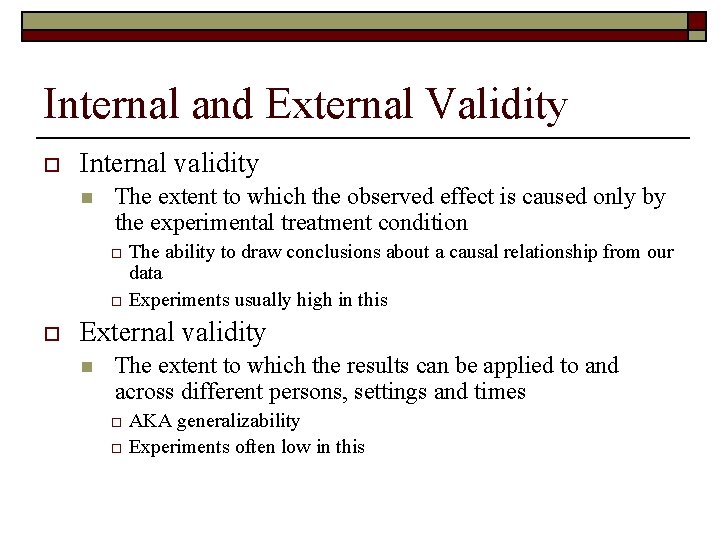 Internal and External Validity

Internal validity

The extent to which the observed effect is caused only by the experimental treatment condition

The ability to draw conclusions about a causal relationship from our data

Experiments usually high in this

External validity

The extent to which the results can be applied to and across different persons, settings and times

AKA generalizability

Experiments often low in this